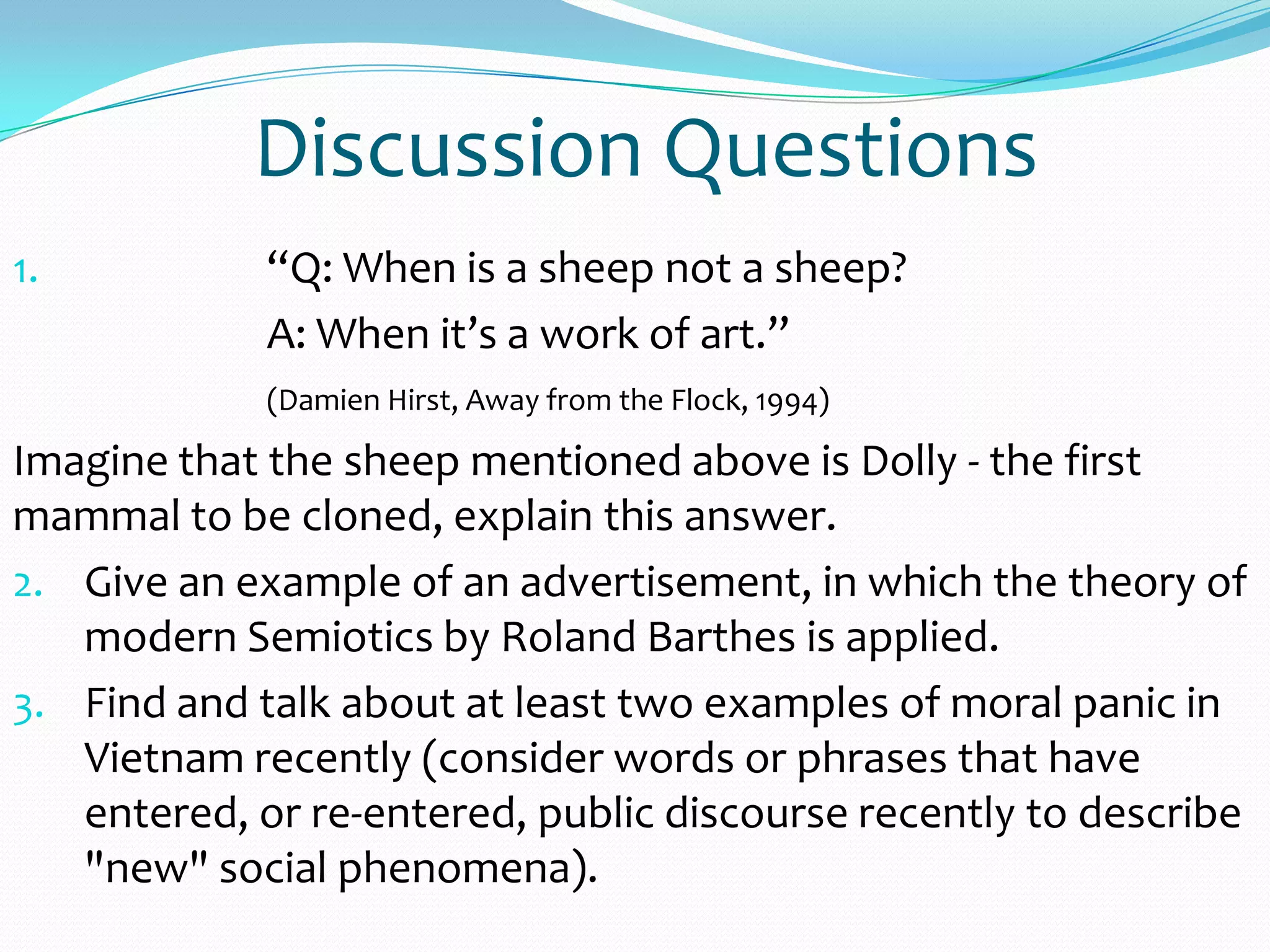 Discussion Questions

1. “Q: When is a sheep not a sheep?
A: When it’s a work of art.”
(Damien Hirst, Away from the Flock, 1994)

Imagine that the sheep mentioned above is Dolly - the first mammal to be cloned, explain this answer.

2. Give an example of an advertisement, in which the theory of modern Semiotics by Roland Barthes is applied.

3. Find and talk about at least two examples of moral panic in Vietnam recently (consider words or phrases that have entered, or re-entered, public discourse recently to describe "new" social phenomena).